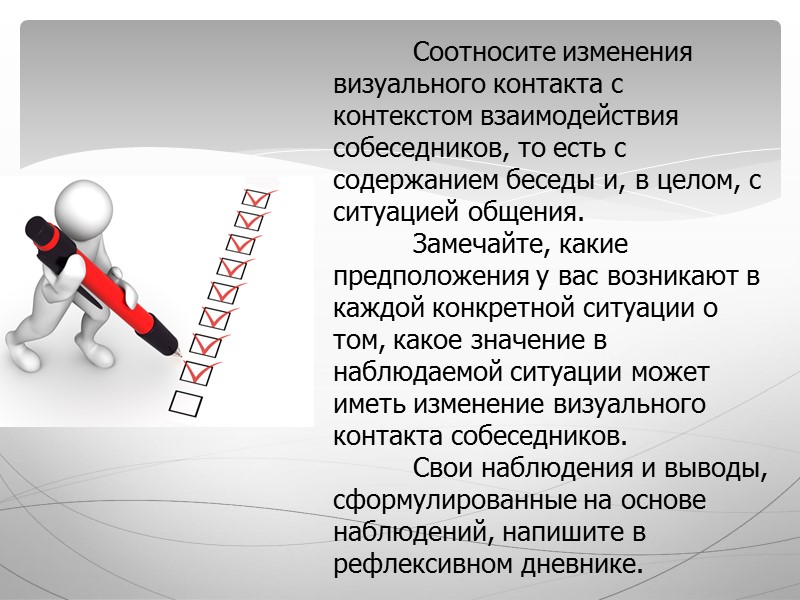 Соотносите изменения визуального контакта с контекстом взаимодействия собеседников, то есть с содержанием беседы и, в целом, с ситуацией общения.

Замечайте, какие предположения у вас возникают в каждой конкретной ситуации о том, какое значение в наблюдаемой ситуации может иметь изменение визуального контакта собеседников.

Свои наблюдения и выводы, сформулированные на основе наблюдений, напишите в рефлексивном дневнике.